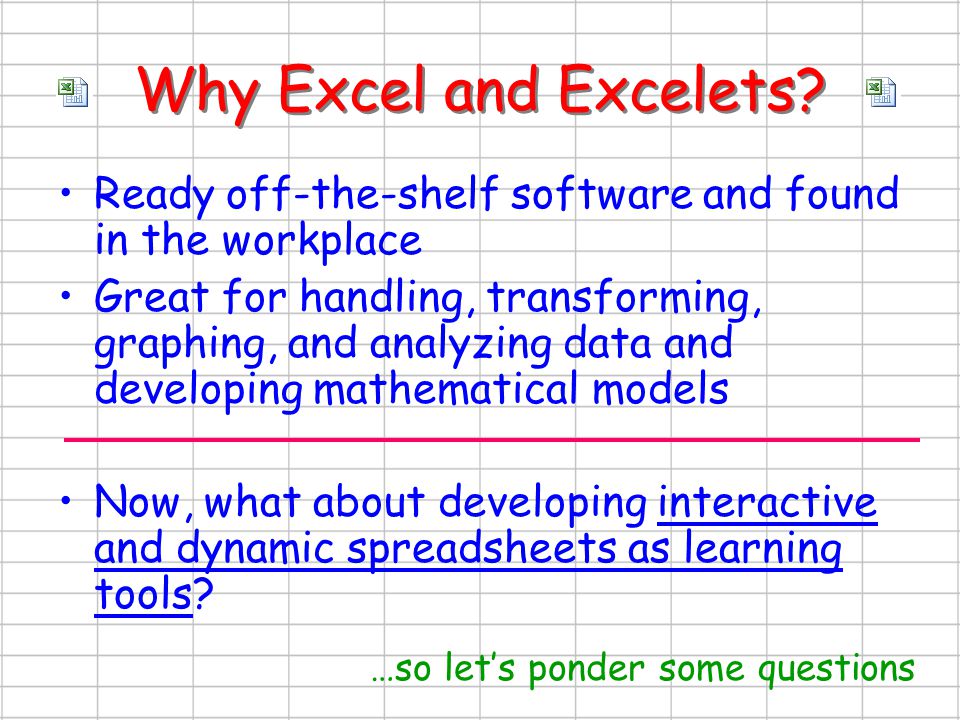 Why Excel and Excelets?

• Ready off-the-shelf software and found in the workplace
• Great for handling, transforming, graphing, and analyzing data and developing mathematical models

• Now, what about developing interactive and dynamic spreadsheets as learning tools?

…so let's ponder some questions